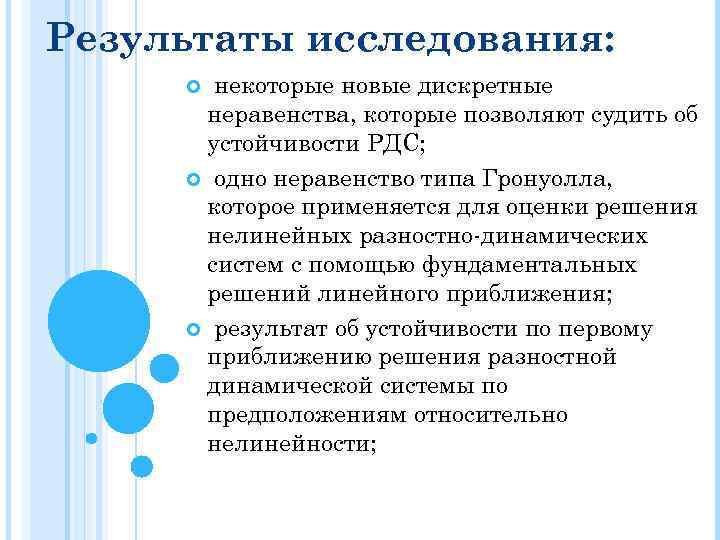 Результаты исследования:

некоторые новые дискретные неравенства, которые позволяют судить об устойчивости РДС;

одно неравенство типа Гронуолла, которое применяется для оценки решения нелинейных разностно-динамических систем с помощью фундаментальных решений линейного приближения;

результат об устойчивости по первому приближению решения разностной динамической системы по предположениям относительно нелинейности;